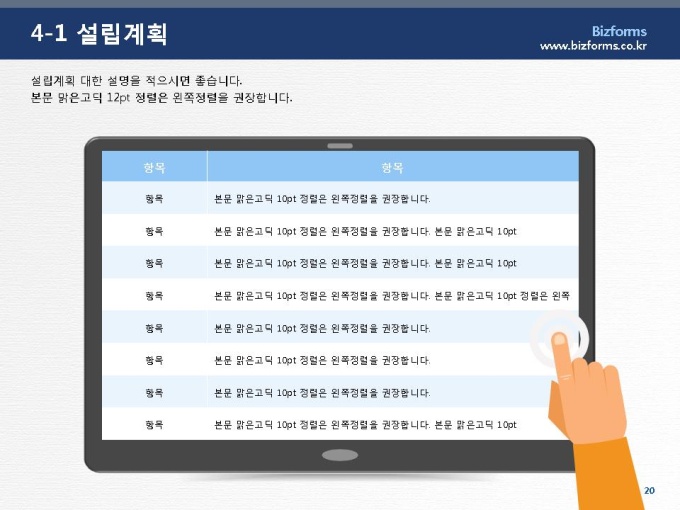 4-1 설립계획

Bizforms
www.bizforms.co.kr

설립계획 대한 설명을 적으시면 좋습니다.
본문 맑은고딕 12pt 정렬은 왼쪽정렬을 권장합니다.

| 항목 | 항목 |
|---|---|
| 항목 | 본문 맑은고딕 10pt 정렬은 왼쪽정렬을 권장합니다. |
| 항목 | 본문 맑은고딕 10pt 정렬은 왼쪽정렬을 권장합니다. 본문 맑은고딕 10pt |
| 항목 | 본문 맑은고딕 10pt 정렬은 왼쪽정렬을 권장합니다. 본문 맑은고딕 10pt |
| 항목 | 본문 맑은고딕 10pt 정렬은 왼쪽정렬을 권장합니다. 본문 맑은고딕 10pt 정렬은 왼쪽 |
| 항목 | 본문 맑은고딕 10pt 정렬은 왼쪽정렬을 권장합니다. |
| 항목 | 본문 맑은고딕 10pt 정렬은 왼쪽정렬을 권장합니다. |
| 항목 | 본문 맑은고딕 10pt 정렬은 왼쪽정렬을 권장합니다. |
| 항목 | 본문 맑은고딕 10pt 정렬은 왼쪽정렬을 권장합니다. 본문 맑은고딕 10pt |

20